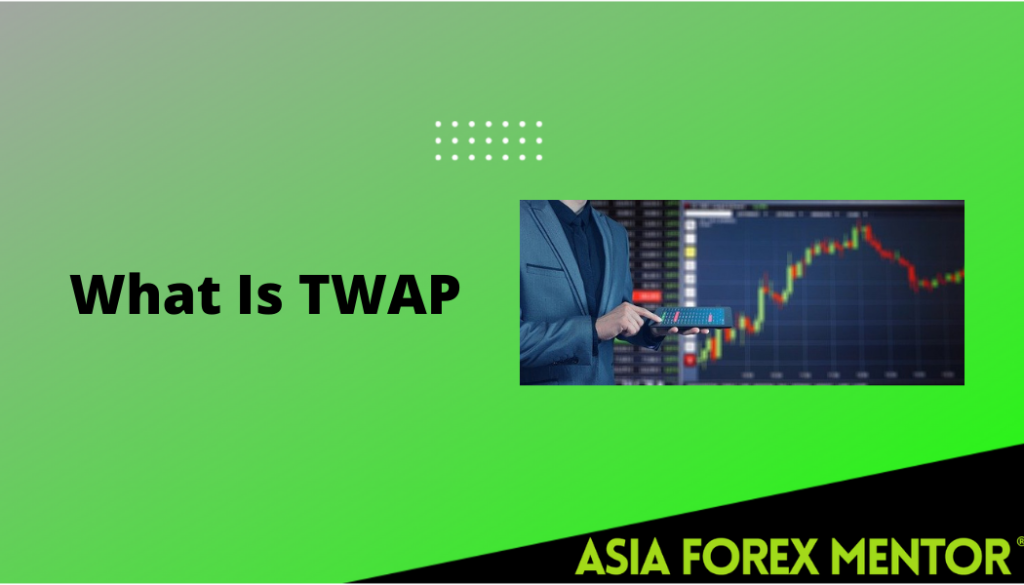 What Is TWAP

ASIA FOREX MENTOR®